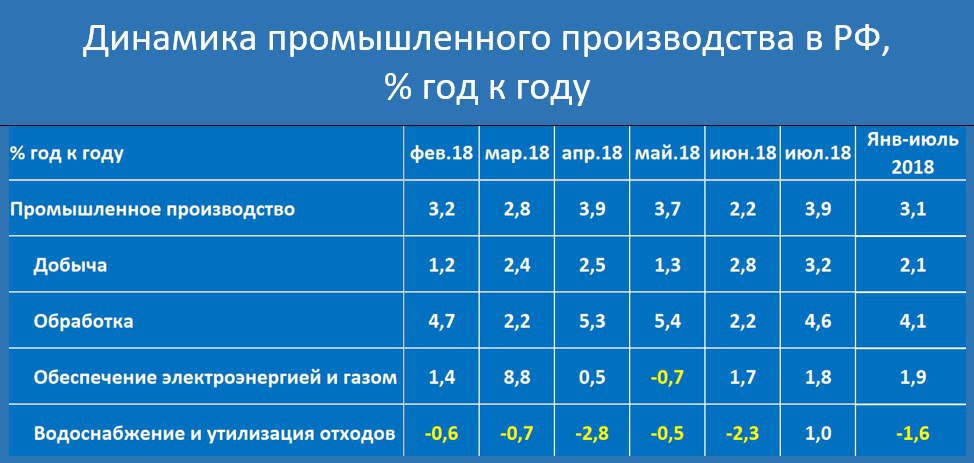 Динамика промышленного производства в РФ, % год к году

| % год к году | фев.18 | мар.18 | апр.18 | май.18 | июн.18 | июл.18 | Янв-июль 2018 |
|---|---|---|---|---|---|---|---|
| Промышленное производство | 3,2 | 2,8 | 3,9 | 3,7 | 2,2 | 3,9 | 3,1 |
| Добыча | 1,2 | 2,4 | 2,5 | 1,3 | 2,8 | 3,2 | 2,1 |
| Обработка | 4,7 | 2,2 | 5,3 | 5,4 | 2,2 | 4,6 | 4,1 |
| Обеспечение электроэнергией и газом | 1,4 | 8,8 | 0,5 | -0,7 | 1,7 | 1,8 | 1,9 |
| Водоснабжение и утилизация отходов | -0,6 | -0,7 | -2,8 | -0,5 | -2,3 | 1,0 | -1,6 |